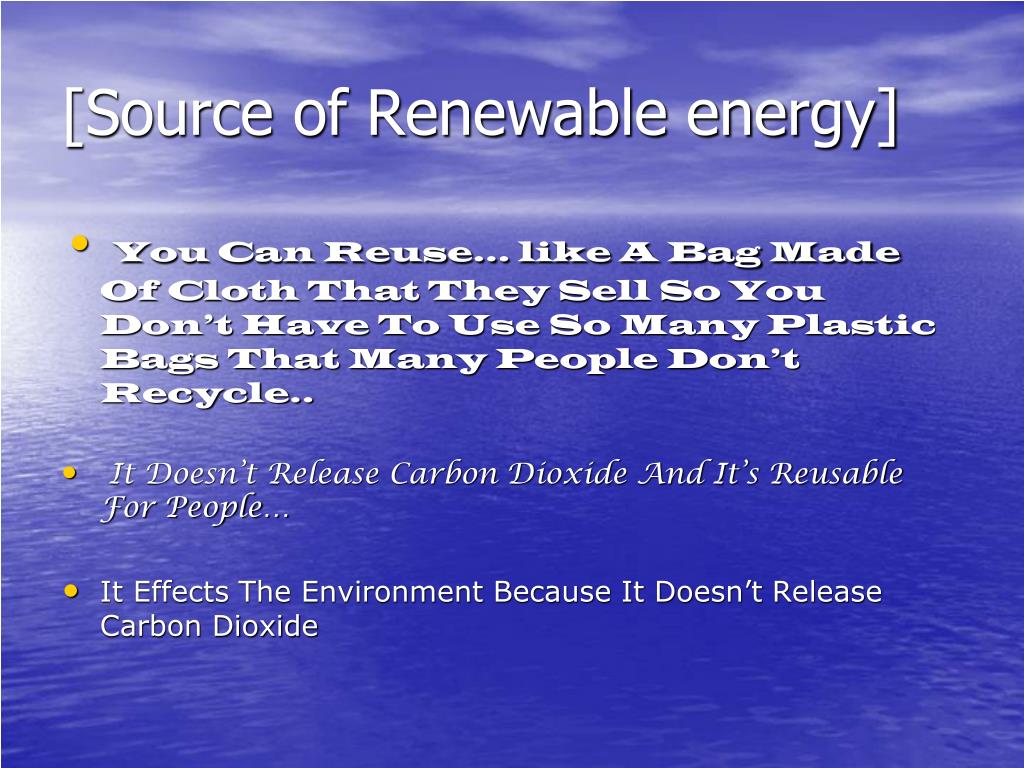 [Source of Renewable energy]

• You Can Reuse… like A Bag Made Of Cloth That They Sell So You Don’t Have To Use So Many Plastic Bags That Many People Don’t Recycle..

• It Doesn’t Release Carbon Dioxide And It’s Reusable For People…

• It Effects The Environment Because It Doesn’t Release Carbon Dioxide